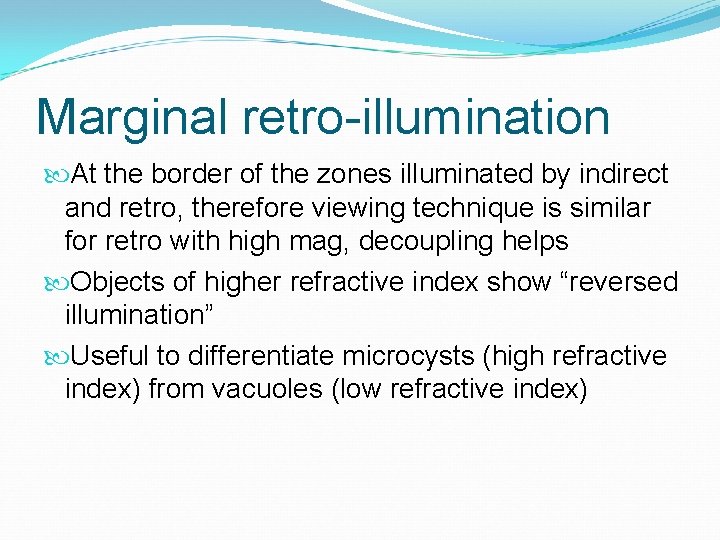 Marginal retro-illumination

At the border of the zones illuminated by indirect and retro, therefore viewing technique is similar for retro with high mag, decoupling helps

Objects of higher refractive index show “reversed illumination”

Useful to differentiate microcysts (high refractive index) from vacuoles (low refractive index)